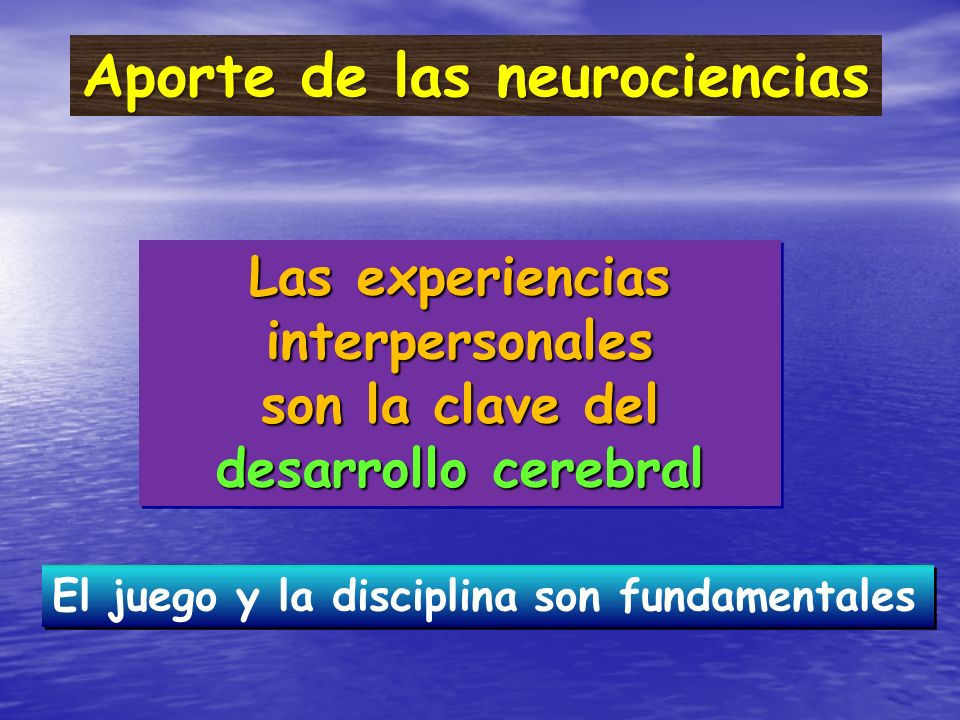 Aporte de las neurociencias

Las experiencias interpersonales son la clave del desarrollo cerebral

El juego y la disciplina son fundamentales